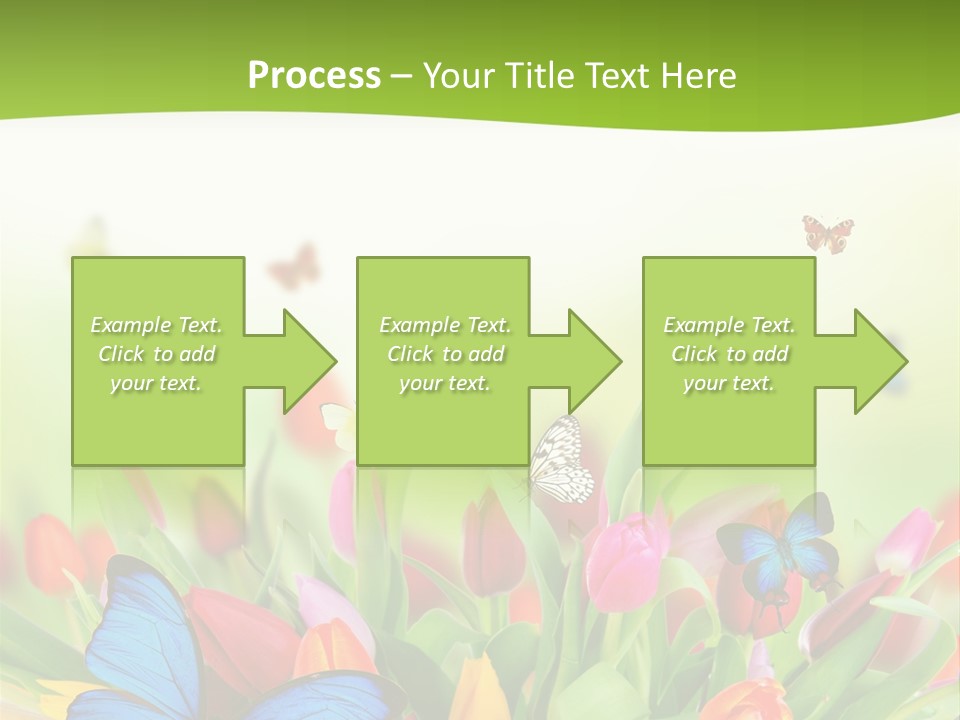 Process – Your Title Text Here

Example Text. Click to add your text.

Example Text. Click to add your text.

Example Text. Click to add your text.